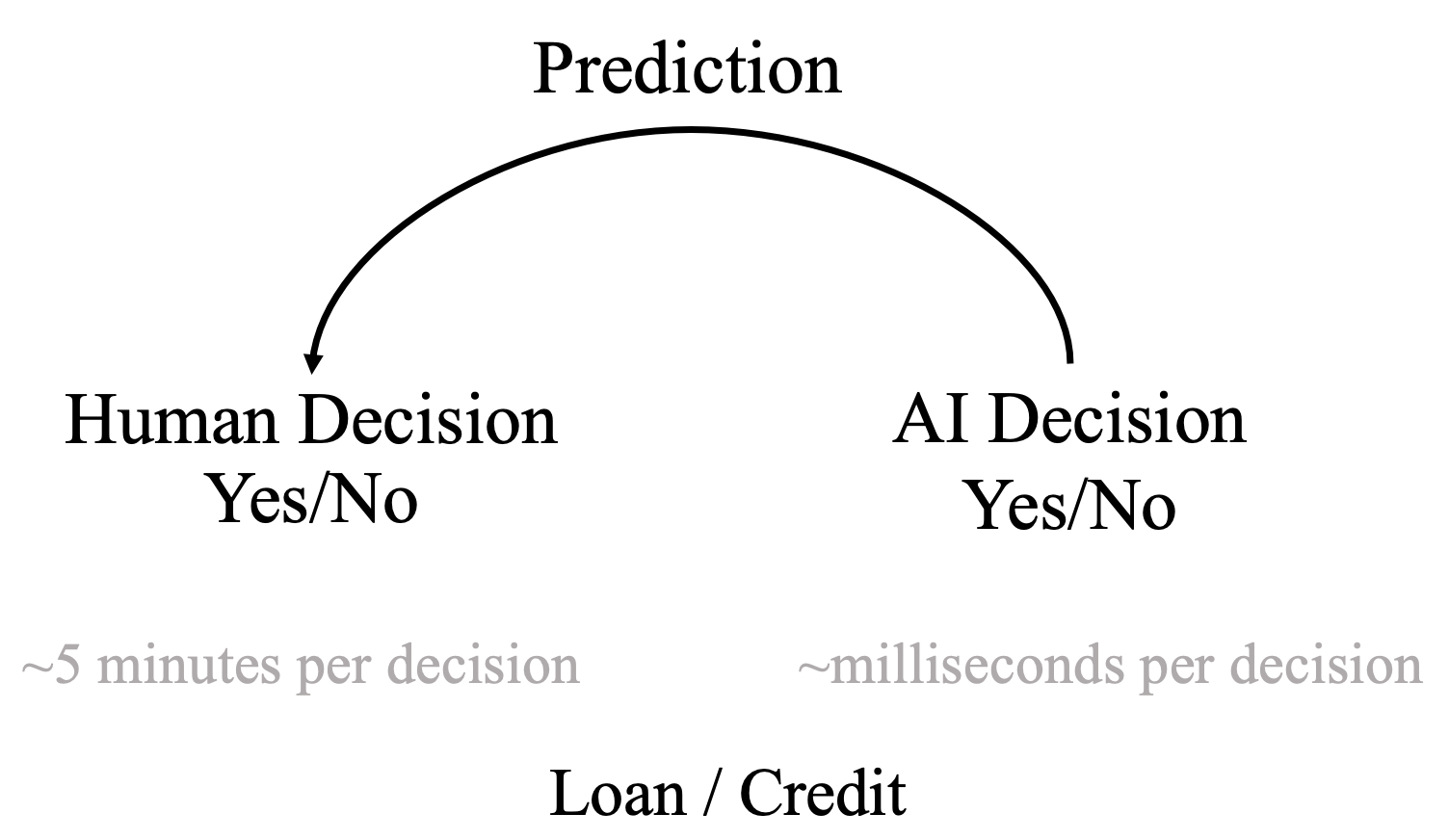 Prediction

Human Decision
Yes/No

AI Decision
Yes/No

~5 minutes per decision

~milliseconds per decision

Loan / Credit